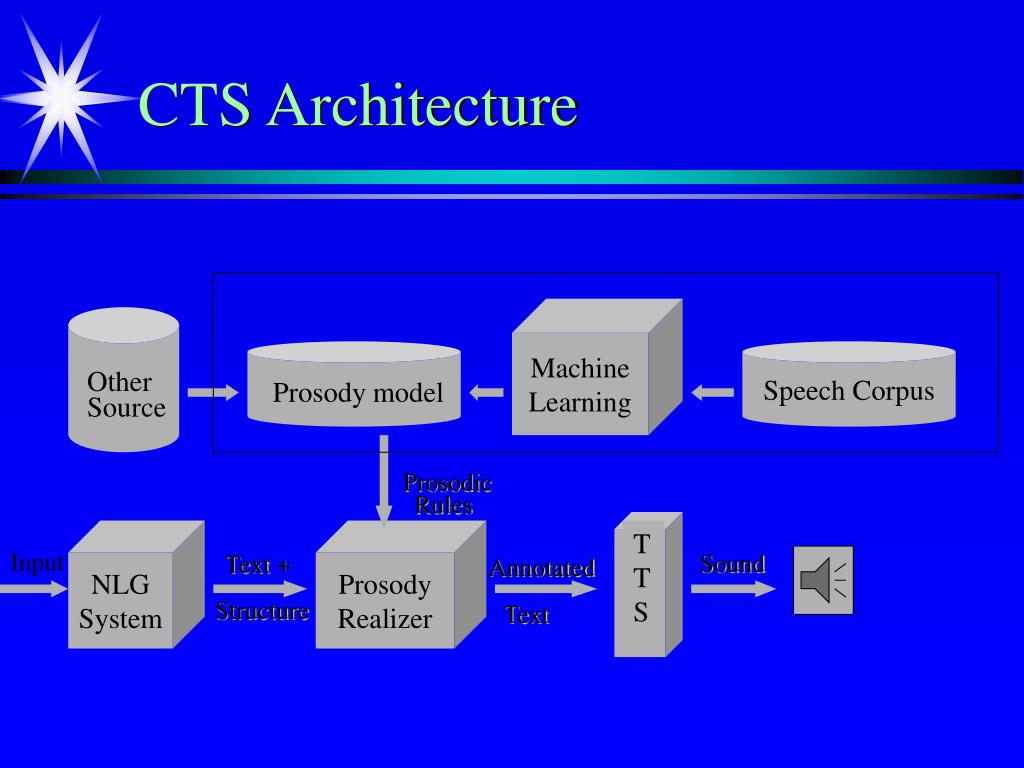 CTS Architecture

Other Source

Prosody model

Machine Learning

Speech Corpus

Prosodic Rules

Input

NLG System

Text + Structure

Prosody Realizer

Annotated Text

T T S

Sound